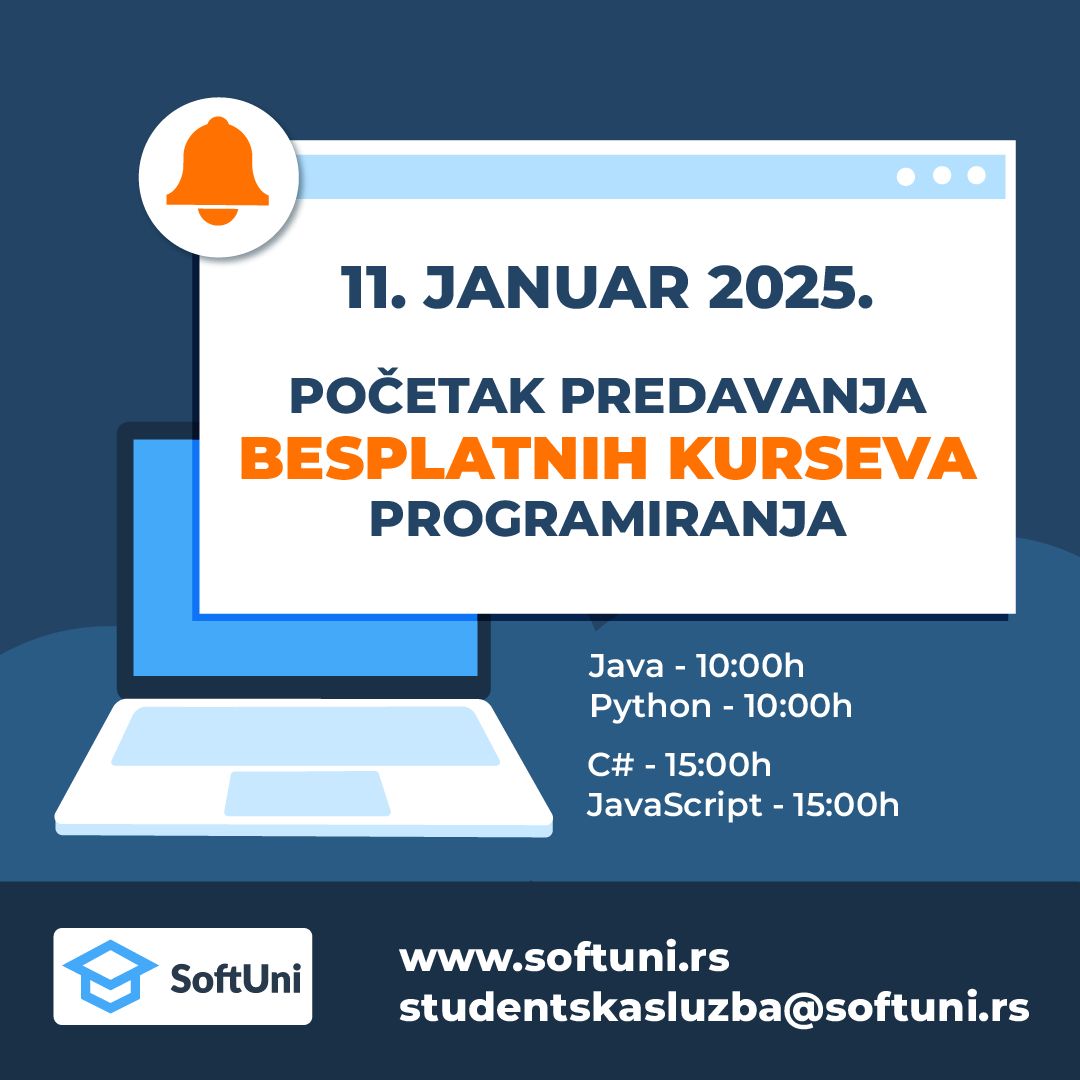 11. JANUAR 2025.

POČETAK PREDAVANJA
BESPLATNIH KURSEVA
PROGRAMIRANJA

Java - 10:00h
Python - 10:00h

C# - 15:00h
JavaScript - 15:00h

SoftUni

www.softuni.rs
studentskasluzba@softuni.rs